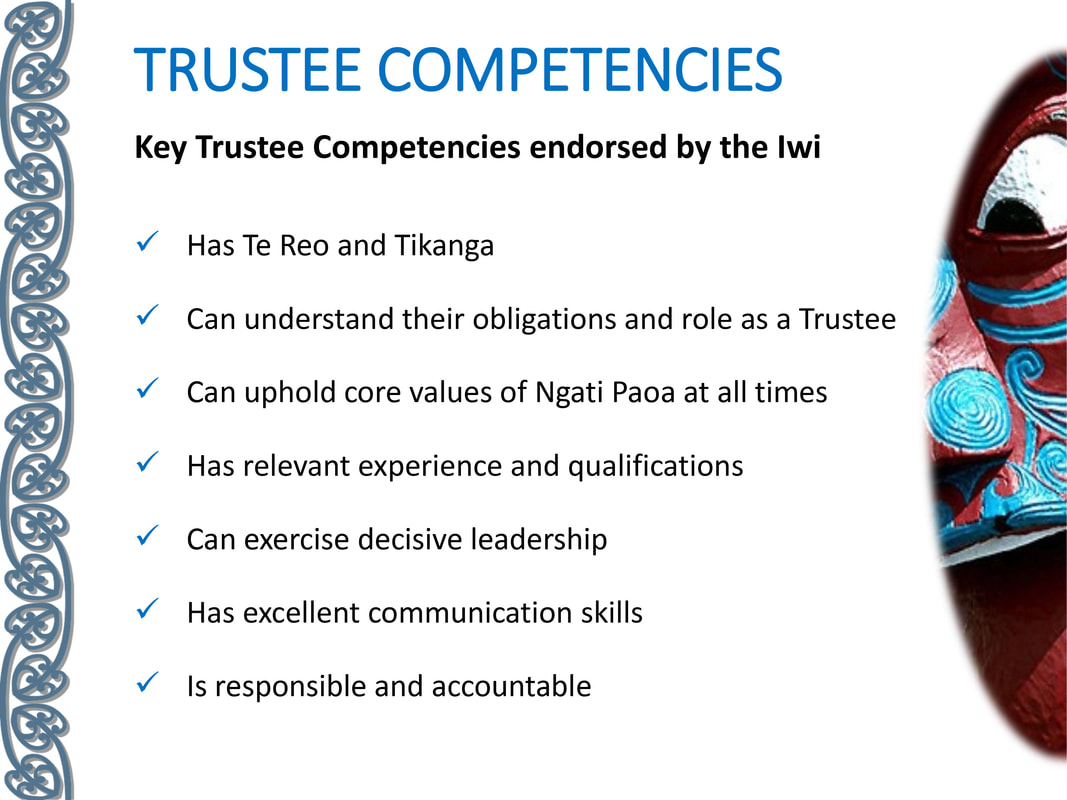 TRUSTEE COMPETENCIES

Key Trustee Competencies endorsed by the Iwi

✓ Has Te Reo and Tikanga

✓ Can understand their obligations and role as a Trustee

✓ Can uphold core values of Ngati Paoa at all times

✓ Has relevant experience and qualifications

✓ Can exercise decisive leadership

✓ Has excellent communication skills

✓ Is responsible and accountable